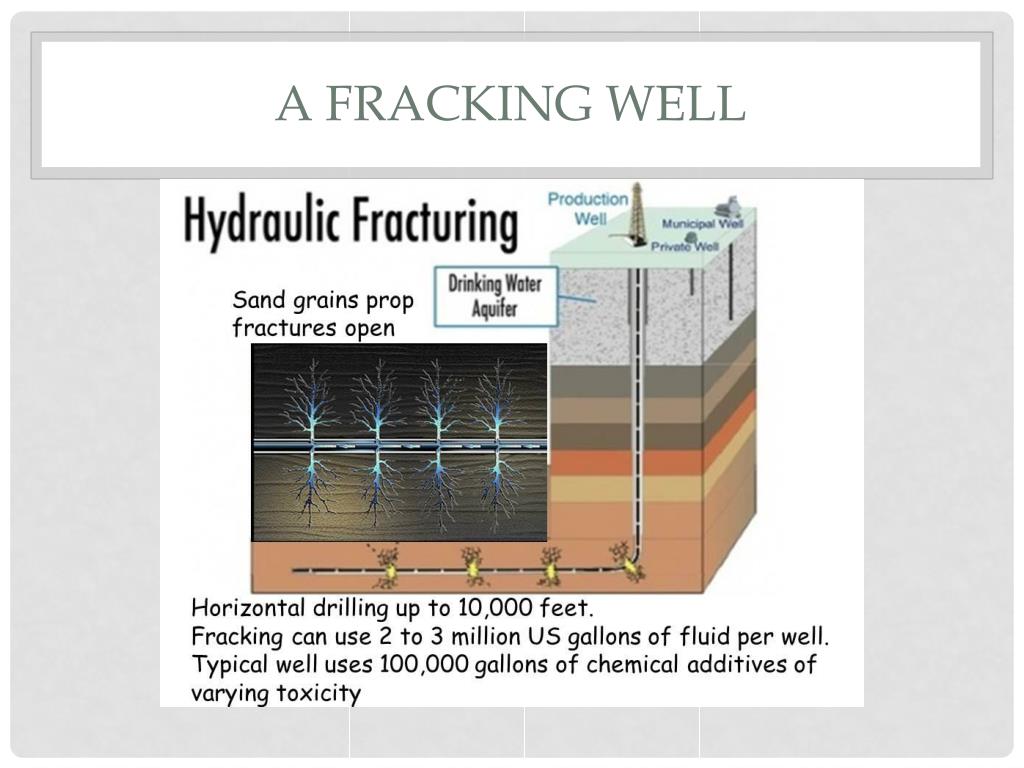 A FRACKING WELL

Hydraulic Fracturing

Production Well

Municipal Well

Private Well

Drinking Water Aquifer

Sand grains prop fractures open

Horizontal drilling up to 10,000 feet.
Fracking can use 2 to 3 million US gallons of fluid per well.
Typical well uses 100,000 gallons of chemical additives of varying toxicity